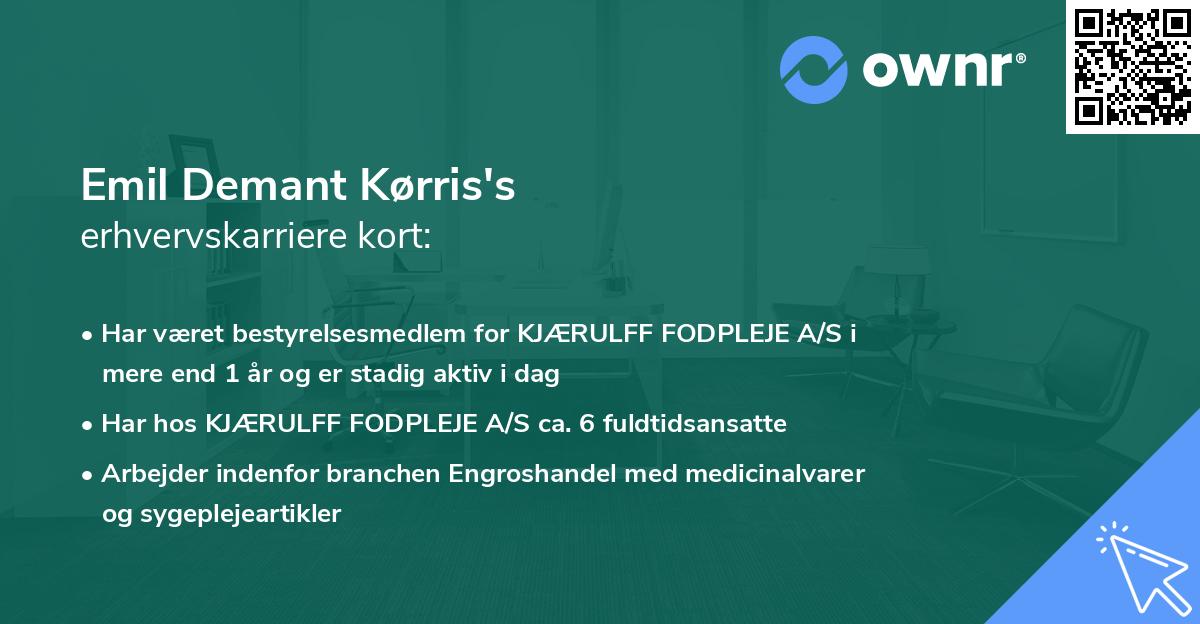 ownr®

Emil Demant Kørris's
erhvervskarriere kort:

• Har været bestyrelsesmedlem for KJÆRULFF FODPLEJE A/S i mere end 1 år og er stadig aktiv i dag

• Har hos KJÆRULFF FODPLEJE A/S ca. 6 fuldtidsansatte

• Arbejder indenfor branchen Engroshandel med medicinalvarer og sygeplejeartikler